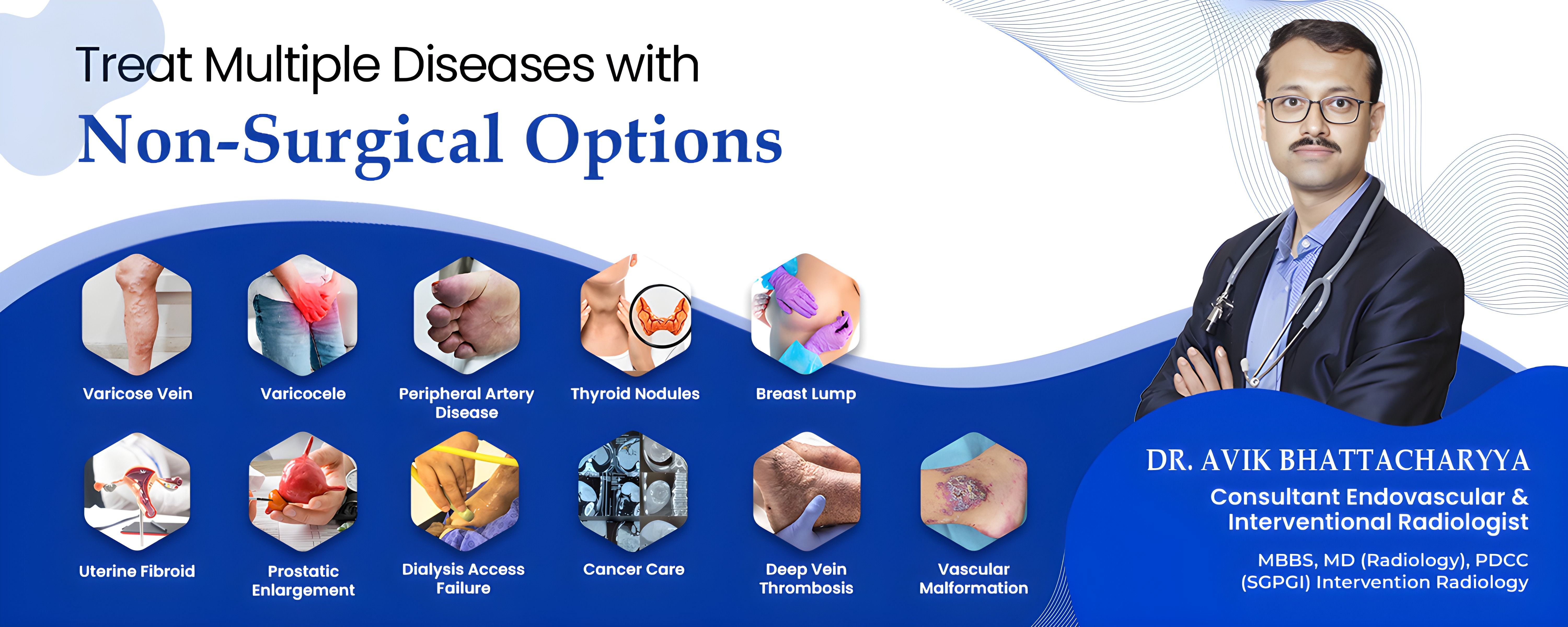 Treat Multiple Diseases with
Non-Surgical Options

Varicose Vein

Varicocele

Peripheral Artery Disease

Thyroid Nodules

Breast Lump

Uterine Fibroid

Prostatic Enlargement

Dialysis Access Failure

Cancer Care

Deep Vein Thrombosis

Vascular Malformation

DR. AVIK BHATTACHARYYA
Consultant Endovascular & Interventional Radiologist
MBBS, MD (Radiology), PDCC (SGPGI) Intervention Radiology